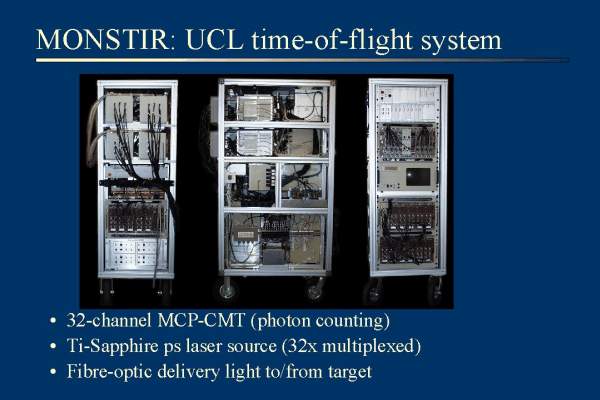 MONSTIR: UCL time-of-flight system

• 32-channel MCP-CMT (photon counting)
• Ti-Sapphire ps laser source (32x multiplexed)
• Fibre-optic delivery light to/from target